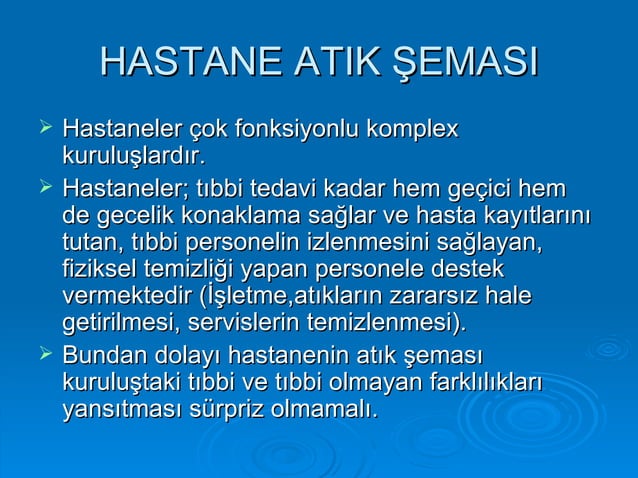 HASTANE ATIK ŞEMASI

➢ Hastaneler çok fonksiyonlu komplex kuruluşlardır.

➢ Hastaneler; tıbbi tedavi kadar hem geçici hem de gecelik konaklama sağlar ve hasta kayıtlarını tutan, tıbbi personelin izlenmesini sağlayan, fiziksel temizliği yapan personele destek vermektedir (İşletme,atıkların zararsız hale getirilmesi, servislerin temizlenmesi).

➢ Bundan dolayı hastanenin atık şeması kuruluştaki tıbbi ve tıbbi olmayan farklılıkları yansıtması sürpriz olmamalı.